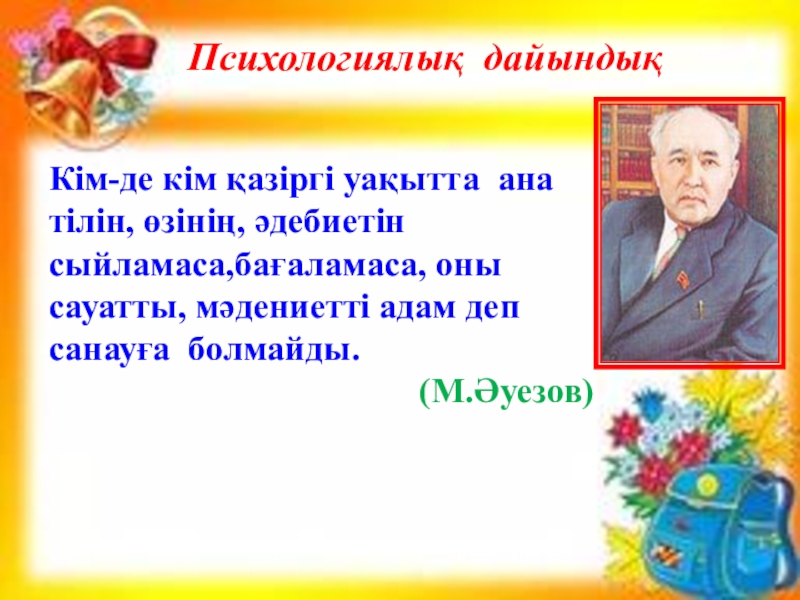 Психологиялық дайындық

Кім-де кім қазіргі уақытта ана тілін, өзінің, әдебиетін сыйламаса,бағаламаса, оны сауатты, мәдениетті адам деп санауға болмайды.

(М.Әуезов)